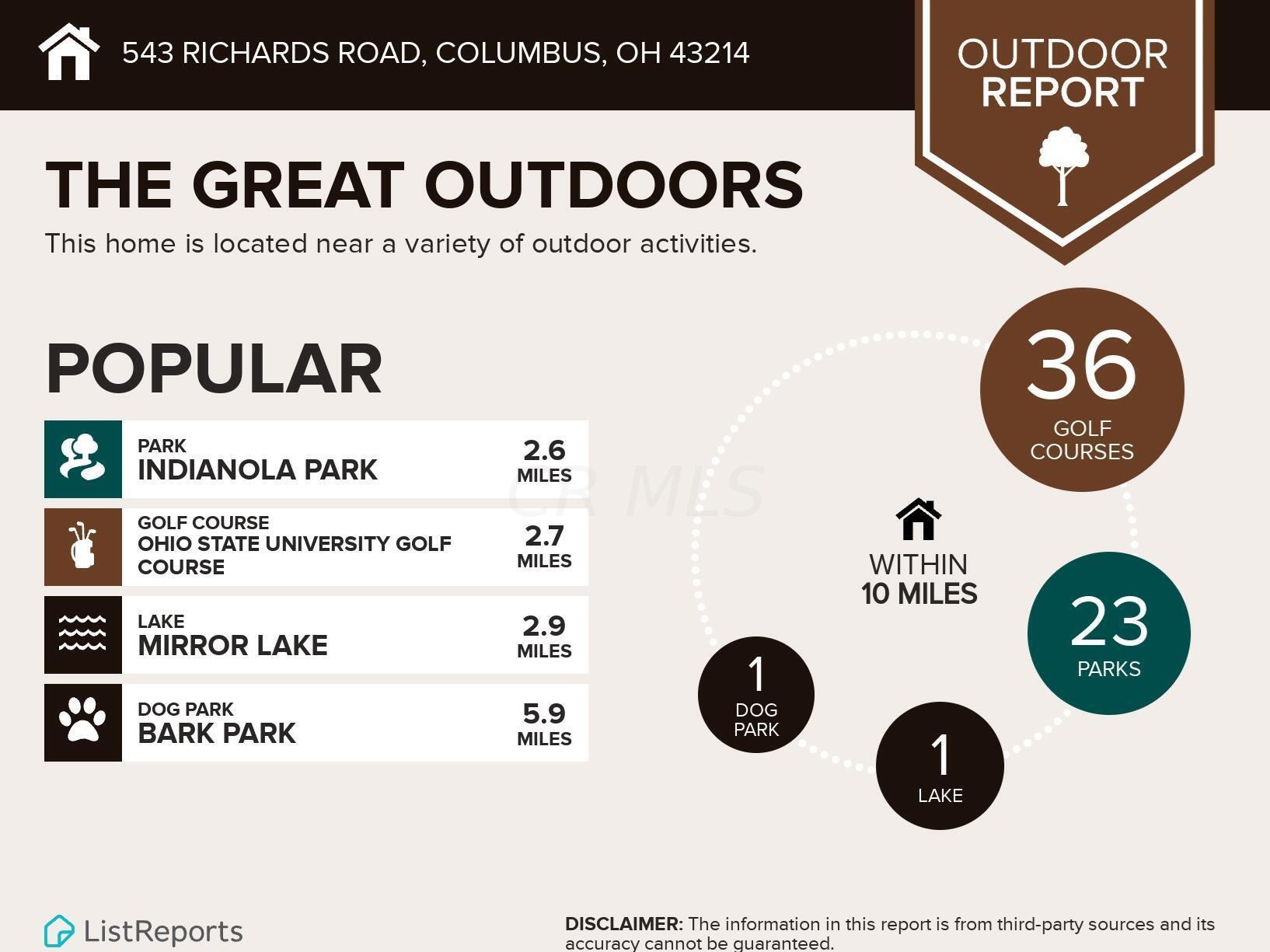 543 RICHARDS ROAD, COLUMBUS, OH 43214

OUTDOOR REPORT

THE GREAT OUTDOORS

This home is located near a variety of outdoor activities.

POPULAR

PARK
INDIANOLA PARK
2.6 MILES

GOLF COURSE
OHIO STATE UNIVERSITY GOLF COURSE
2.7 MILES

LAKE
MIRROR LAKE
2.9 MILES

DOG PARK
BARK PARK
5.9 MILES

CR MLS

36 GOLF COURSES

WITHIN 10 MILES

23 PARKS

1 DOG PARK

1 LAKE

ListReports

DISCLAIMER: The information in this report is from third-party sources and its accuracy cannot be guaranteed.